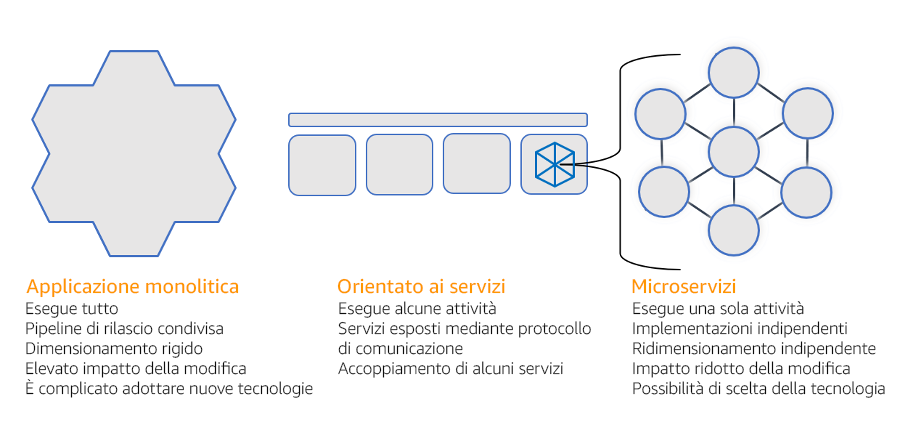 Applicazione monolitica
Esegue tutto
Pipeline di rilascio condivisa
Dimensionamento rigido
Elevato impatto della modifica
È complicato adottare nuove tecnologie

Orientato ai servizi
Esegue alcune attività
Servizi esposti mediante protocollo di comunicazione
Accoppiamento di alcuni servizi

Microservizi
Esegue una sola attività
Implementazioni indipendenti
Ridimensionamento indipendente
Impatto ridotto della modifica
Possibilità di scelta della tecnologia